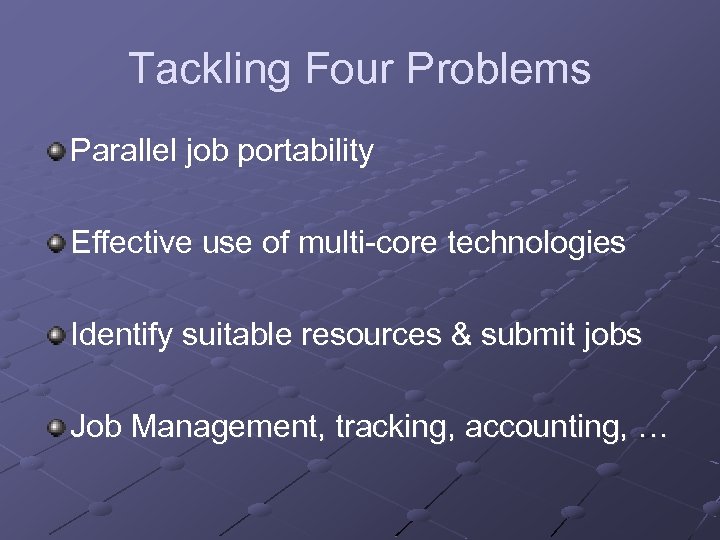 Tackling Four Problems

Parallel job portability

Effective use of multi-core technologies

Identify suitable resources & submit jobs

Job Management, tracking, accounting, …